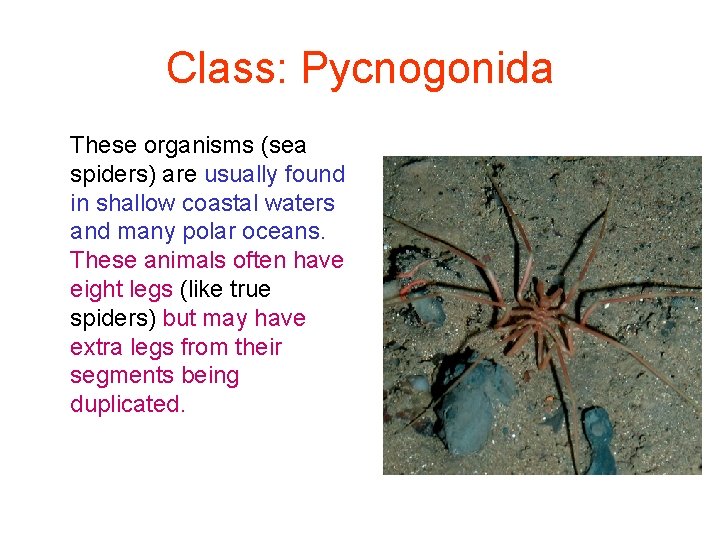 Class: Pycnogonida

These organisms (sea spiders) are usually found in shallow coastal waters and many polar oceans. These animals often have eight legs (like true spiders) but may have extra legs from their segments being duplicated.